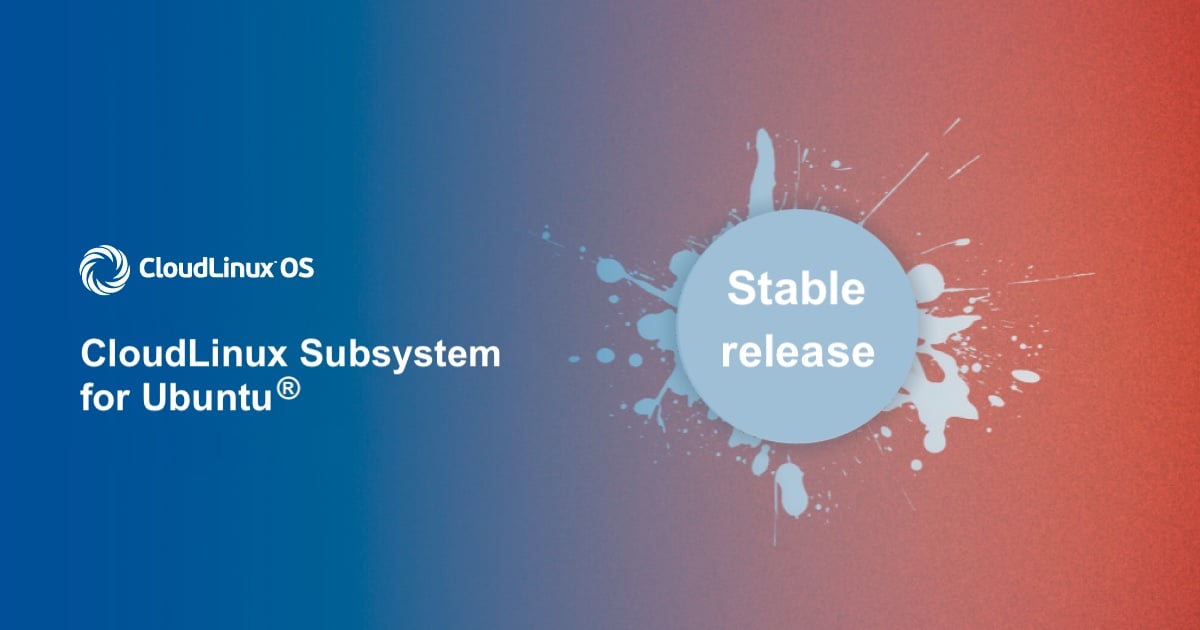 CloudLinux OS

CloudLinux Subsystem for Ubuntu®

Stable release